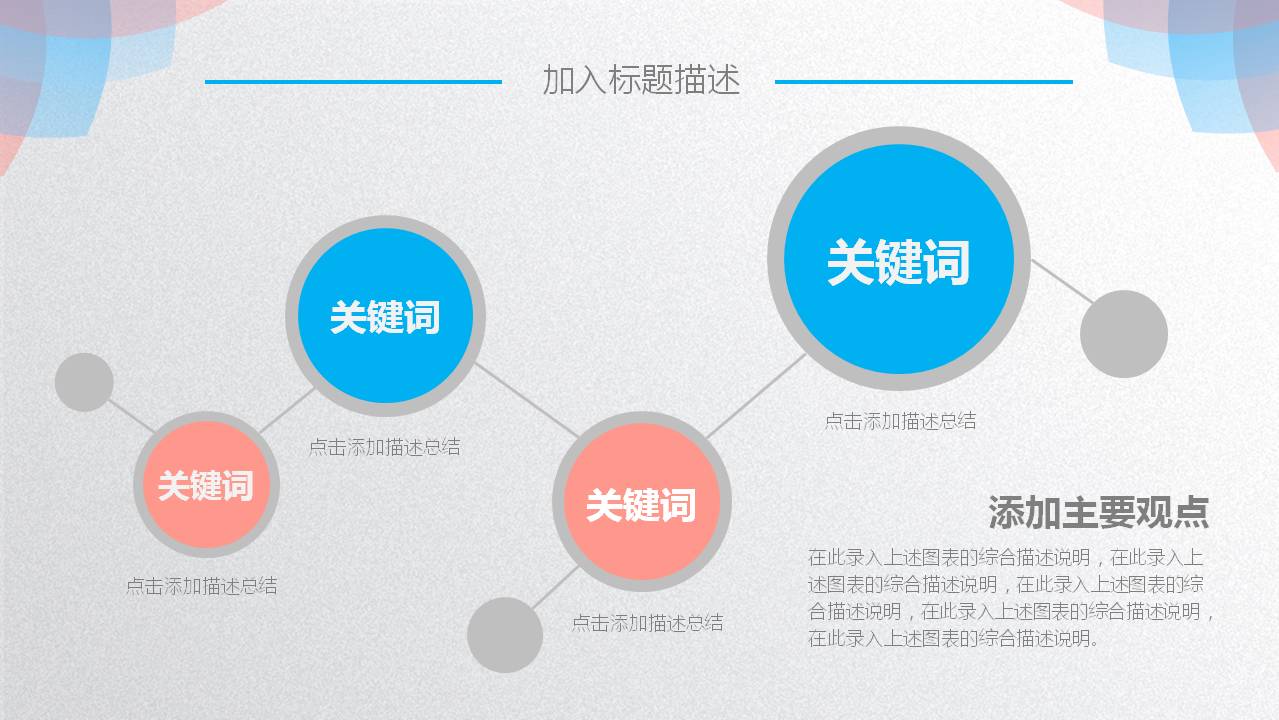 加入标题描述

关键词

点击添加描述总结

关键词

点击添加描述总结

关键词

点击添加描述总结

关键词

点击添加描述总结

添加主要观点

在此录入上述图表的综合描述说明，在此录入上述图表的综合描述说明，在此录入上述图表的综合描述说明，在此录入上述图表的综合描述说明，在此录入上述图表的综合描述说明。